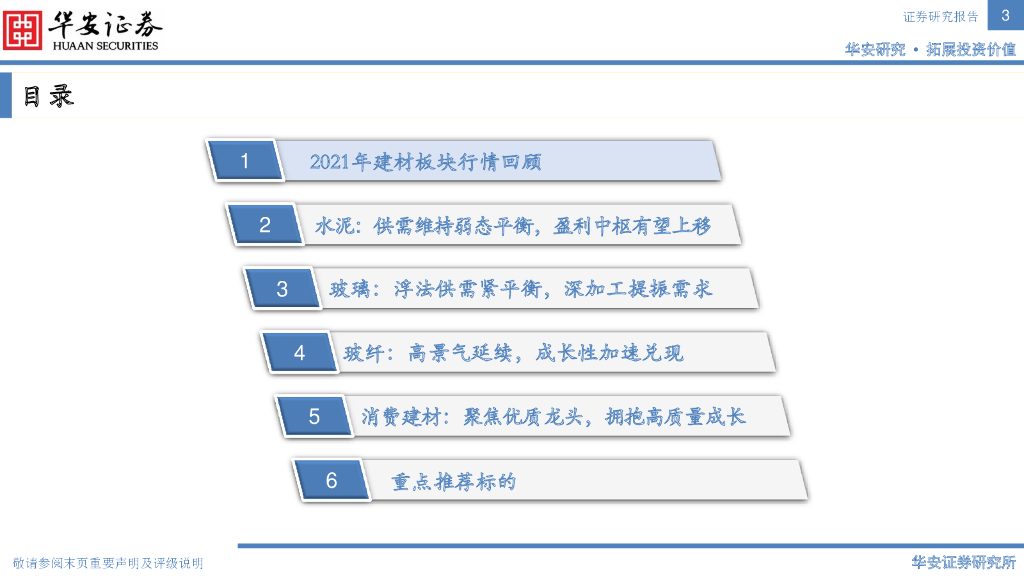 华安证券
HUAAN SECURITIES

证券研究报告 3

华安研究 • 拓展投资价值

目录

1 2021年建材板块行情回顾

2 水泥：供需维持弱态平衡，盈利中枢有望上移

3 玻璃：浮法供需紧平衡，深加工提振需求

4 玻纤：高景气延续，成长性加速兑现

5 消费建材：聚焦优质龙头，拥抱高质量成长

6 重点推荐标的

敬请参阅末页重要声明及评级说明

华安证券研究所